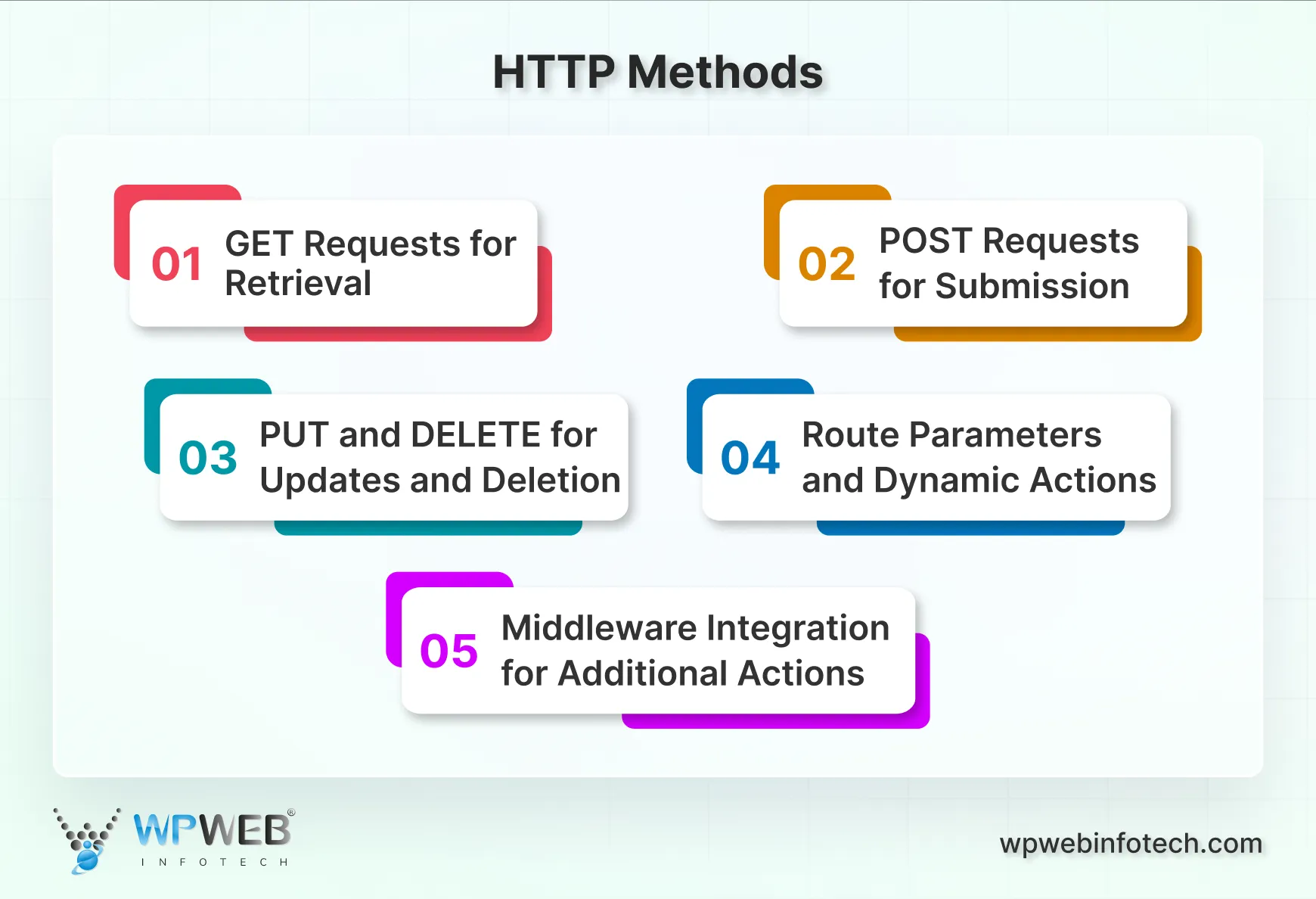 HTTP Methods

01 GET Requests for Retrieval

02 POST Requests for Submission

03 PUT and DELETE for Updates and Deletion

04 Route Parameters and Dynamic Actions

05 Middleware Integration for Additional Actions

WPWEB® INFOTECH

wpwebinfotech.com